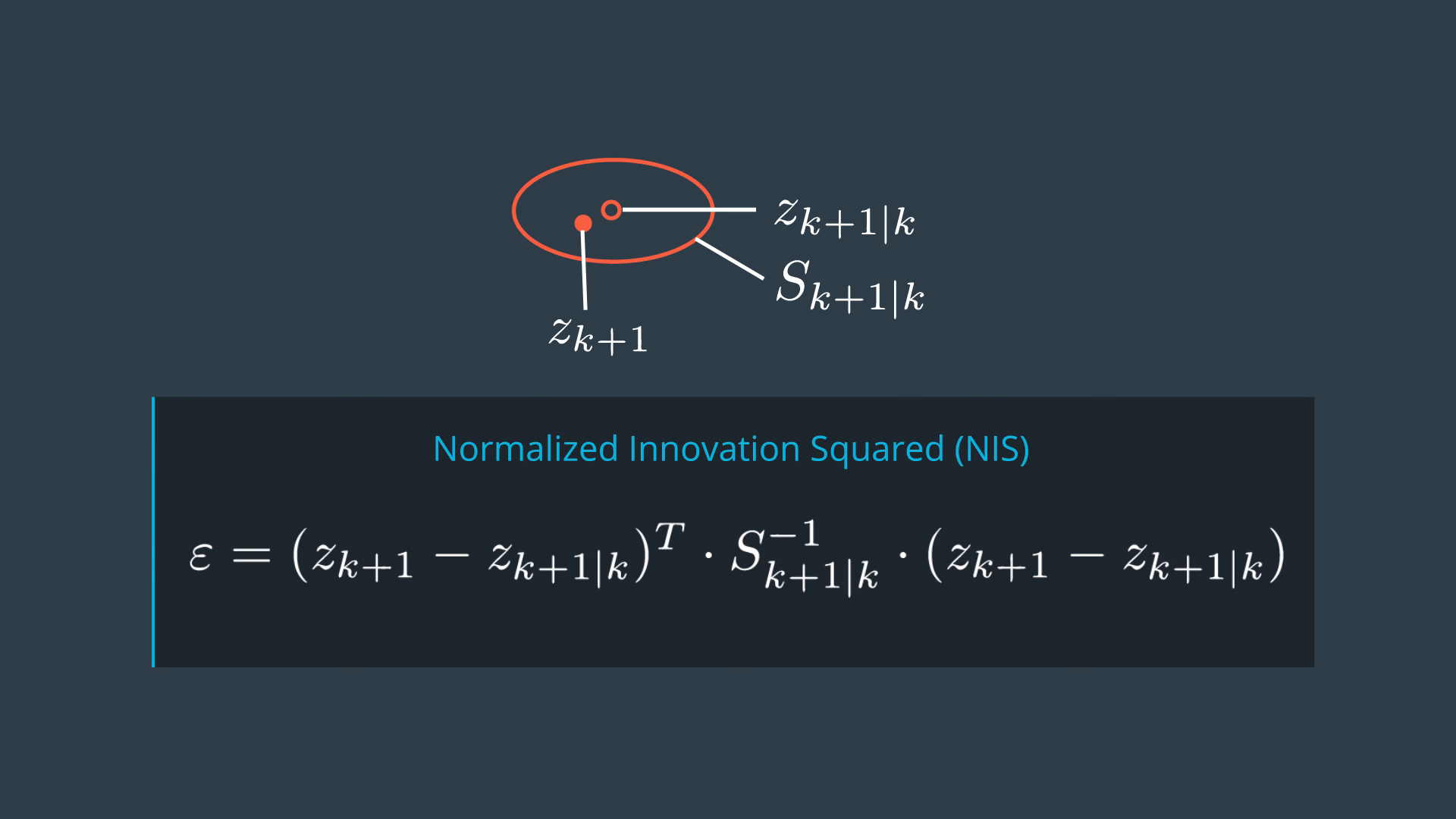 $z_{k+1|k}$

$S_{k+1|k}$

$z_{k+1}$

Normalized Innovation Squared (NIS)

$\varepsilon = (z_{k+1} - z_{k+1|k})^T \cdot S_{k+1|k}^{-1} \cdot (z_{k+1} - z_{k+1|k})$